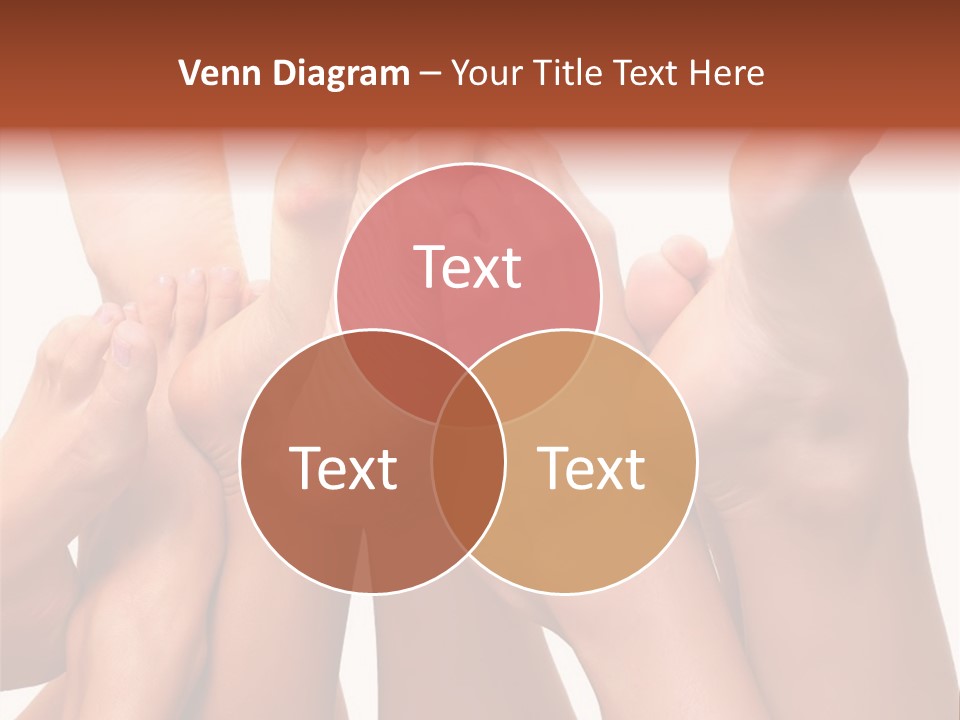 Venn Diagram – Your Title Text Here

Text

Text

Text